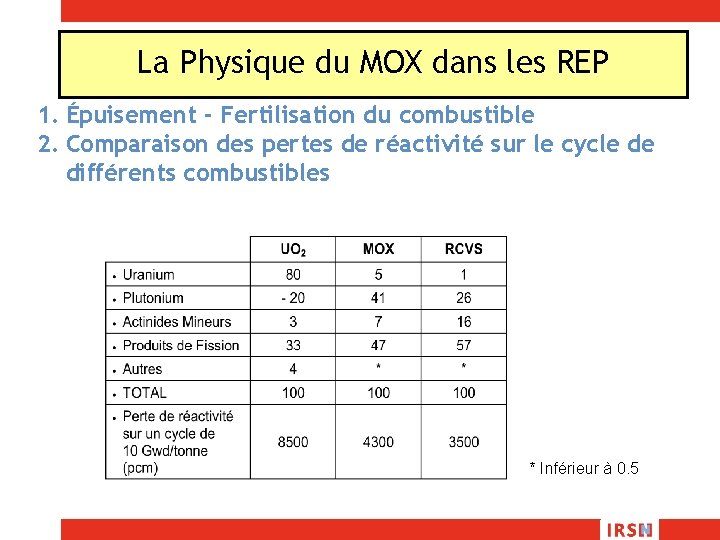 La Physique du MOX dans les REP

1. Épuisement - Fertilisation du combustible
2. Comparaison des pertes de réactivité sur le cycle de différents combustibles

| | $UO_2$ | MOX | RCVS |
|---|---|---|---|
| • Uranium | 80 | 5 | 1 |
| • Plutonium | - 20 | 41 | 26 |
| • Actinides Mineurs | 3 | 7 | 16 |
| • Produits de Fission | 33 | 47 | 57 |
| • Autres | 4 | * | * |
| • TOTAL | 100 | 100 | 100 |
| • Perte de réactivité sur un cycle de 10 Gwd/tonne (pcm) | 8500 | 4300 | 3500 |

* Inférieur à 0.5

IRSN